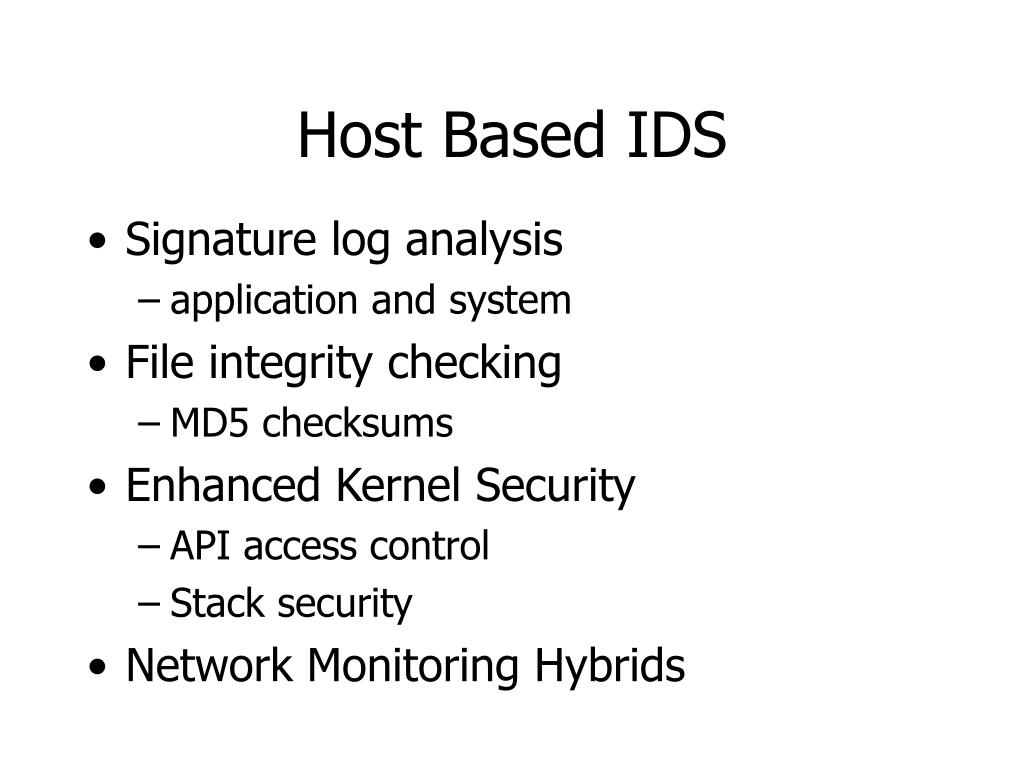 Host Based IDS

• Signature log analysis
  – application and system
• File integrity checking
  – MD5 checksums
• Enhanced Kernel Security
  – API access control
  – Stack security
• Network Monitoring Hybrids